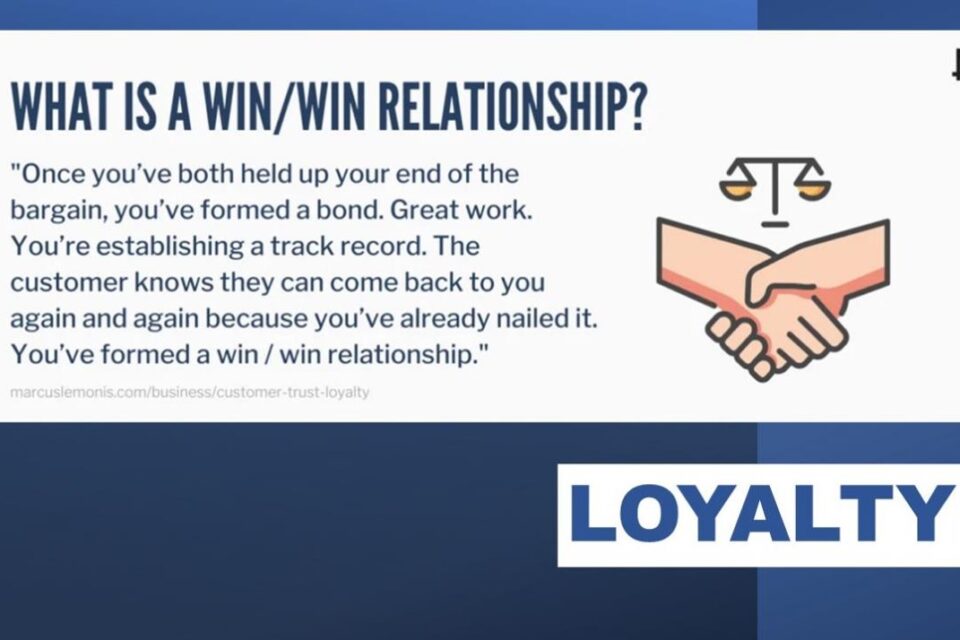 WHAT IS A WIN/WIN RELATIONSHIP?

"Once you've both held up your end of the bargain, you've formed a bond. Great work. You're establishing a track record. The customer knows they can come back to you again and again because you've already nailed it. You've formed a win / win relationship."

marcuslemonis.com/business/customer-trust-loyalty

LOYALTY